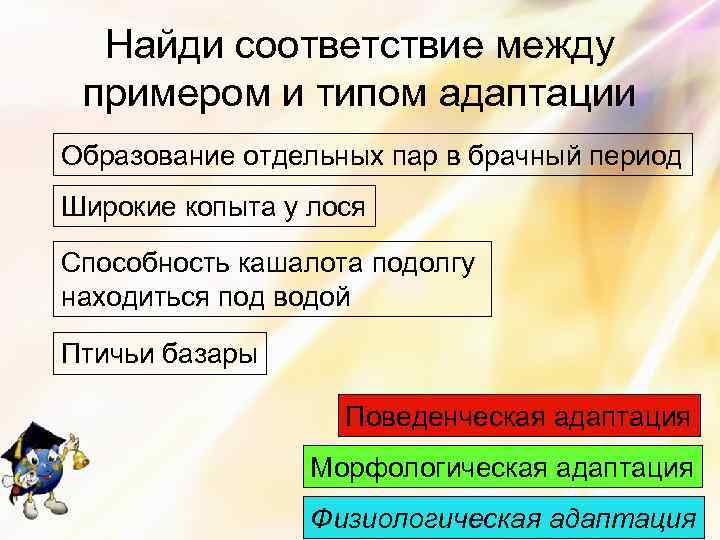 Найди соответствие между примером и типом адаптации

Образование отдельных пар в брачный период

Широкие копыта у лося

Способность кашалота подолгу находиться под водой

Птичьи базары

Поведенческая адаптация

Морфологическая адаптация

Физиологическая адаптация